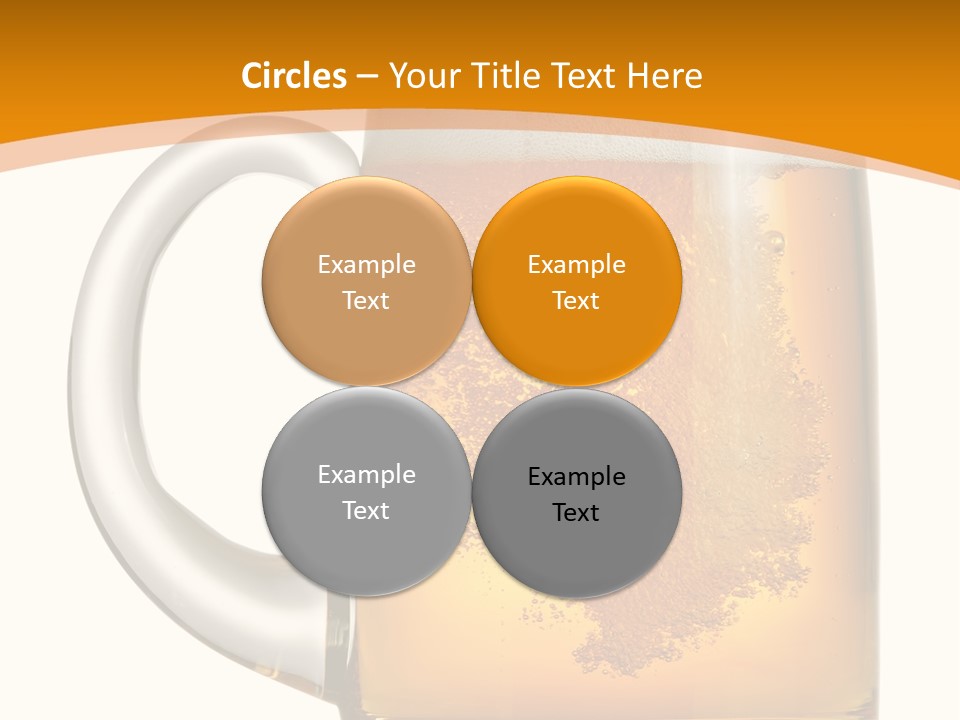 Circles – Your Title Text Here

Example Text

Example Text

Example Text

Example Text